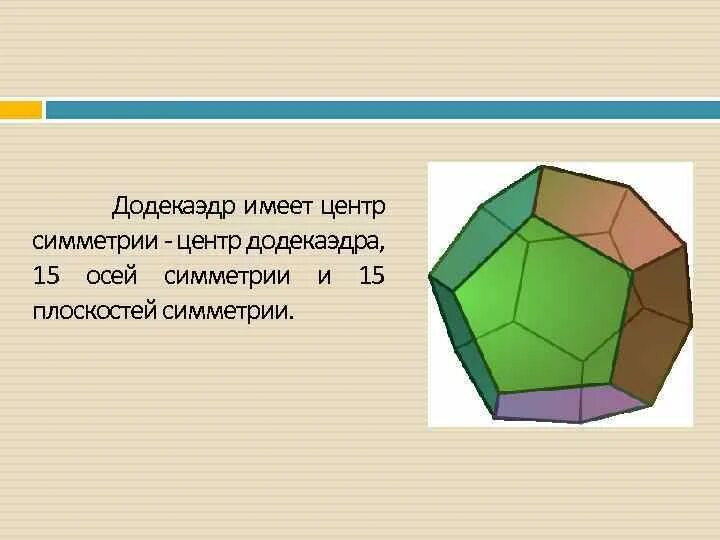 Додекаэдр имеет центр симметрии - центр додекаэдра, 15 осей симметрии и 15 плоскостей симметрии.